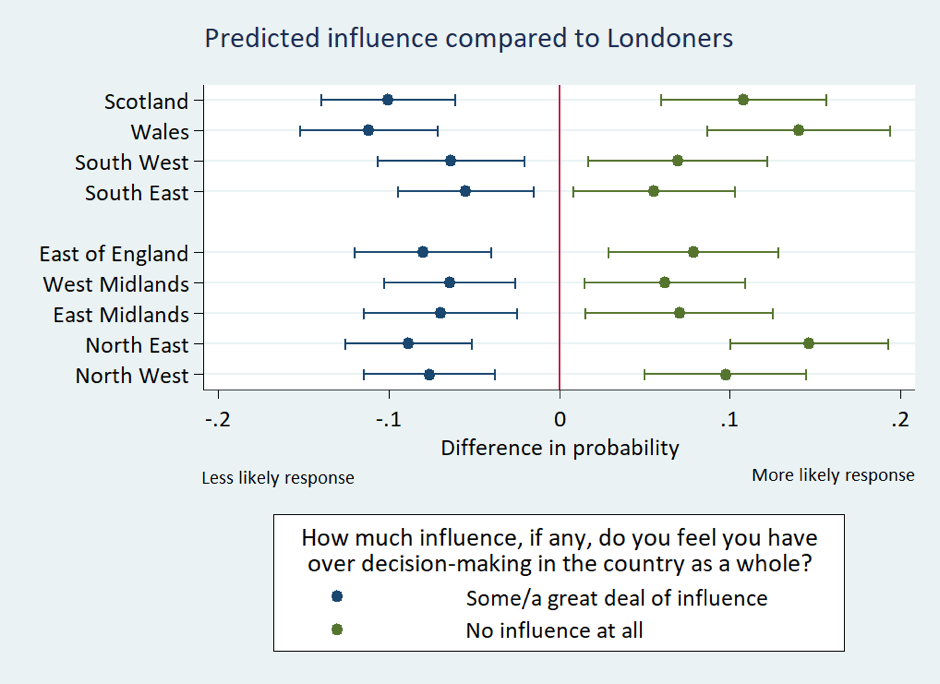 Predicted influence compared to Londoners

Scotland
Wales
South West
South East

East of England
West Midlands
East Midlands
North East
North West

-.2
-.1
0
.1
.2

Difference in probability

Less likely response

More likely response

How much influence, if any, do you feel you have over decision-making in the country as a whole?

Some/a great deal of influence

No influence at all